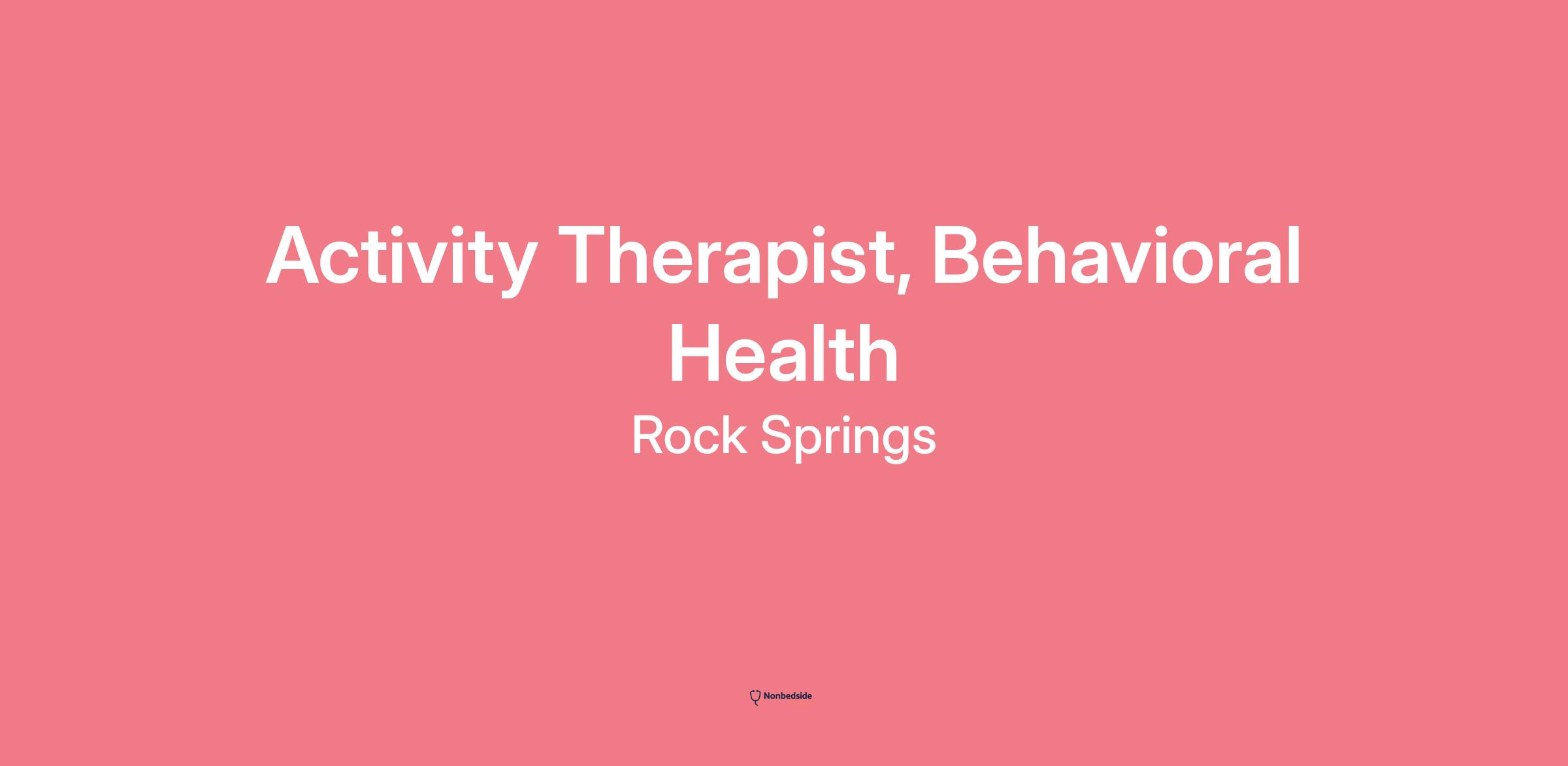 Activity Therapist, Behavioral Health

Rock Springs

Nonbedside